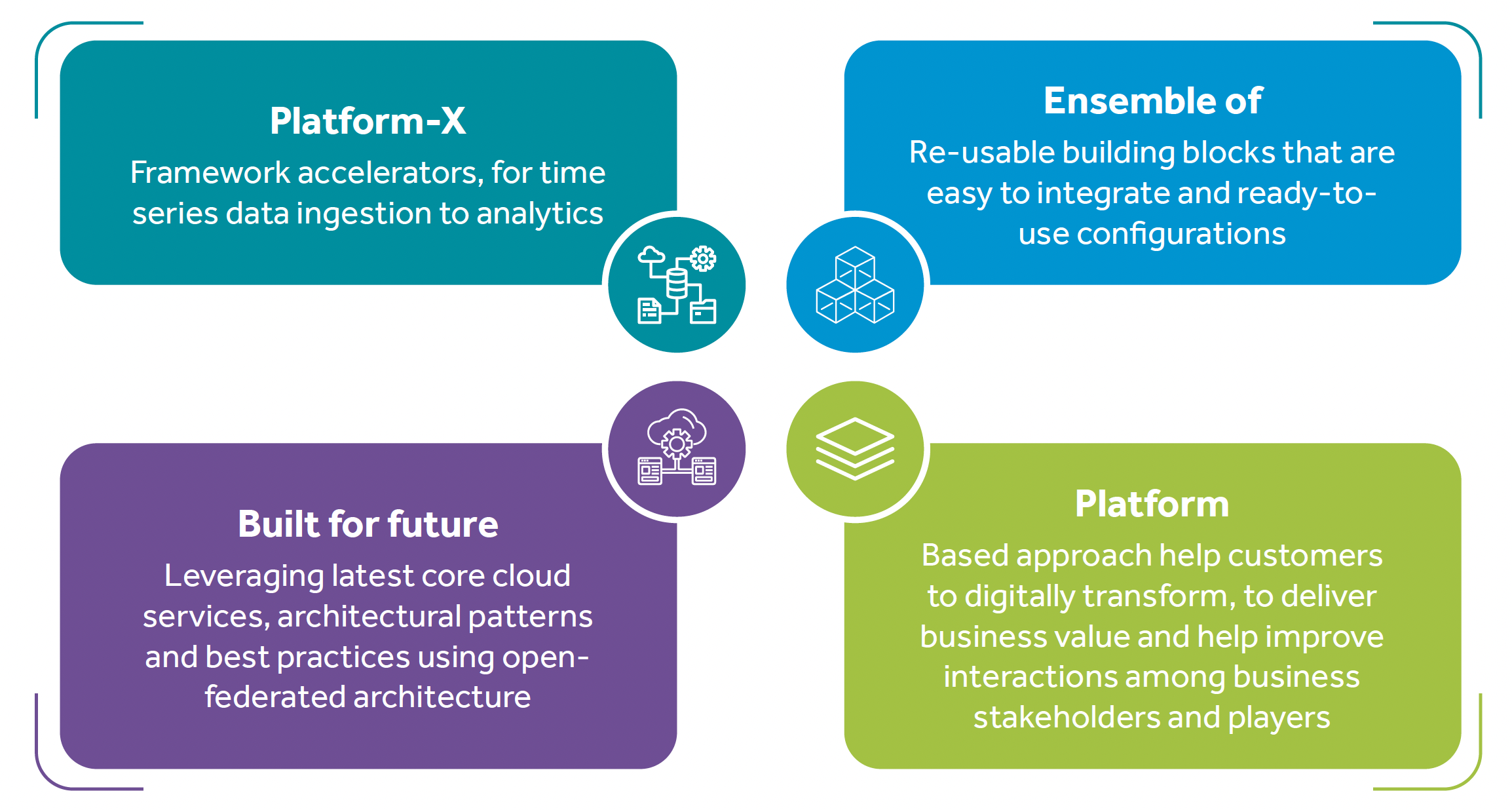 Platform-X

Framework accelerators, for time series data ingestion to analytics

Ensemble of

Re-usable building blocks that are easy to integrate and ready-to-use configurations

Built for future

Leveraging latest core cloud services, architectural patterns and best practices using open-federated architecture

Platform

Based approach help customers to digitally transform, to deliver business value and help improve interactions among business stakeholders and players